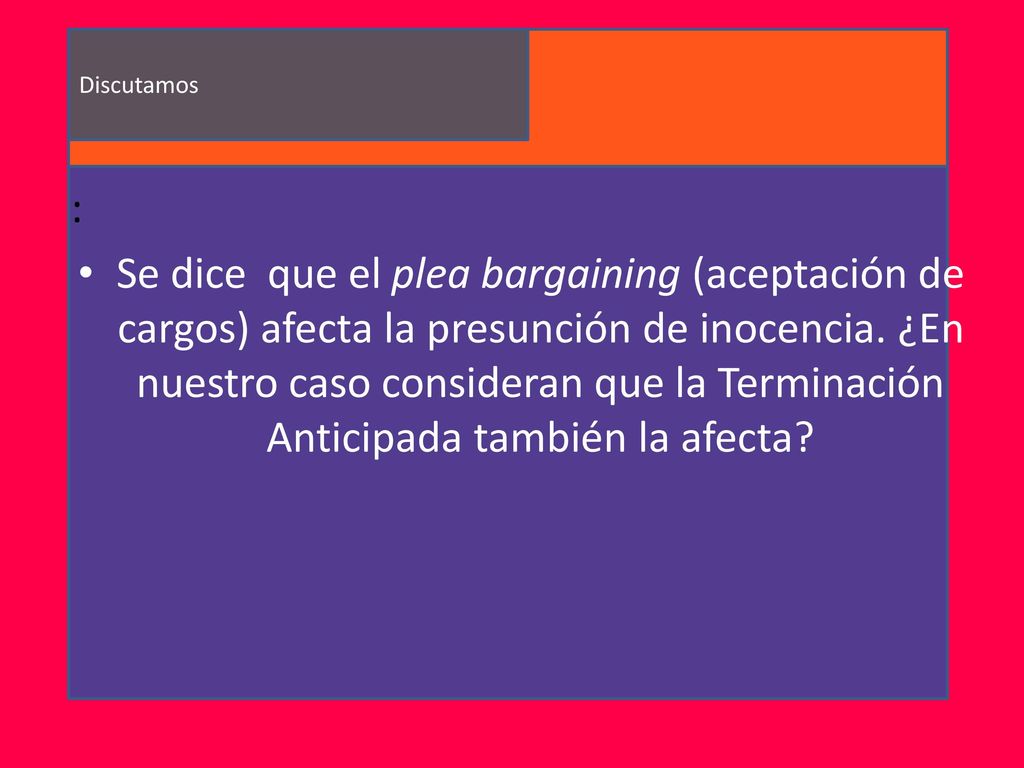 Discutamos

:

• Se dice que el plea bargaining (aceptación de cargos) afecta la presunción de inocencia. ¿En nuestro caso consideran que la Terminación Anticipada también la afecta?